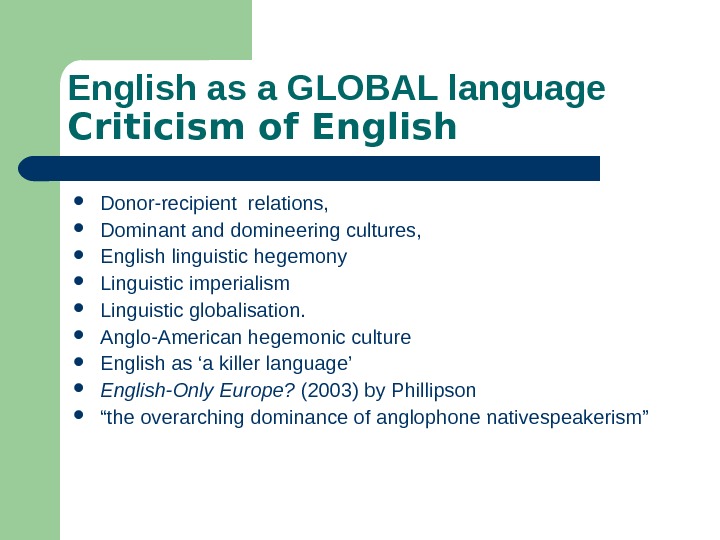 English as a GLOBAL language
Criticism of English

- Donor-recipient relations,
- Dominant and domineering cultures,
- English linguistic hegemony
- Linguistic imperialism
- Linguistic globalisation.
- Anglo-American hegemonic culture
- English as ‘a killer language’
- English-Only Europe? (2003) by Phillipson
- “the overarching dominance of anglophone nativespeakerism”